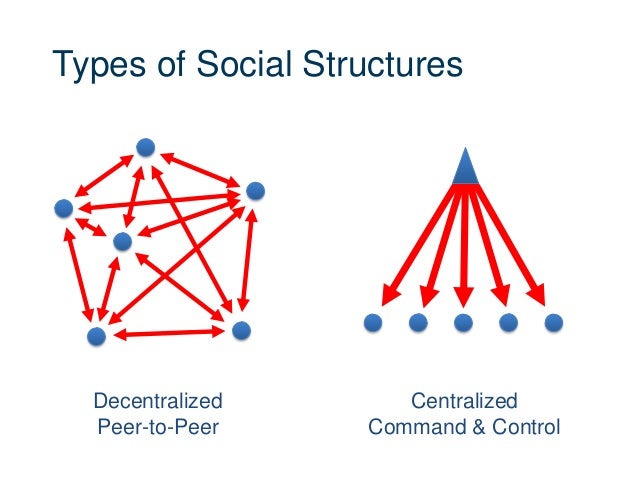 Types of Social Structures

Decentralized
Peer-to-Peer

Centralized
Command & Control